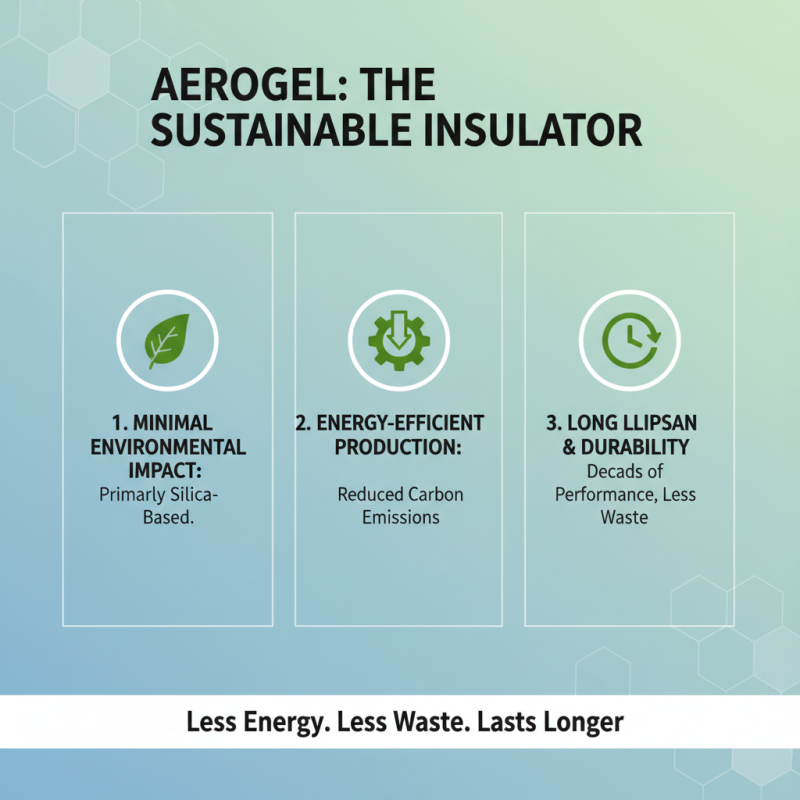 AEROGEL: THE SUSTAINABLE INSULATOR

1. MINIMAL ENVIRONMENTAL IMPACT:
Primarly Silica-Based.

2. ENERGY-EFFICIENT PRODUCTION:
Reduced Carbon Emissions

3. LONG LLIPSAN & DURABILITY
Decads of Performance, Less Waste

Less Energy. Less Waste. Lasts Longer